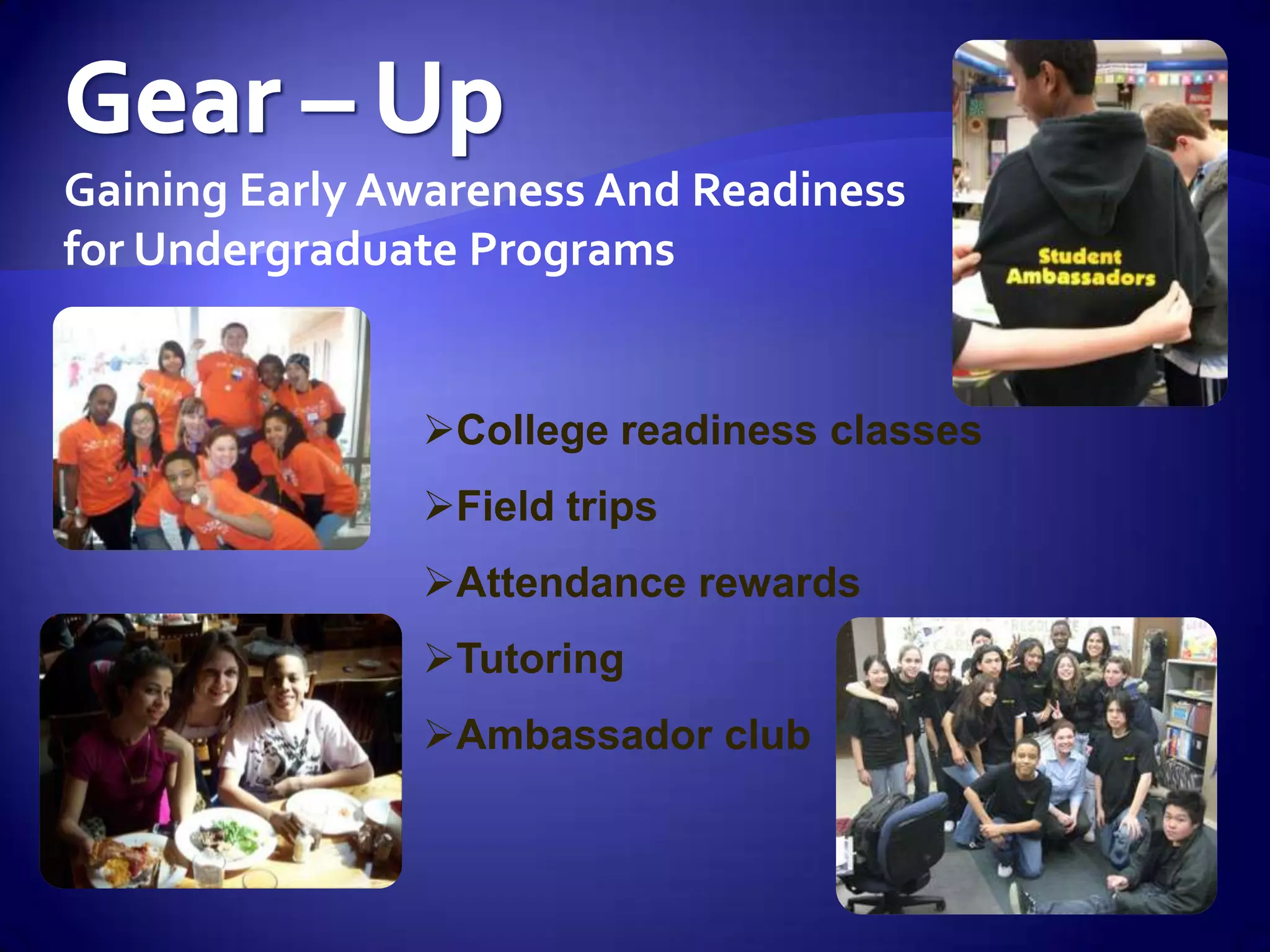 Gear – Up

Gaining Early Awareness And Readiness for Undergraduate Programs

Student Ambassadors

➢College readiness classes

➢Field trips

➢Attendance rewards

➢Tutoring

➢Ambassador club